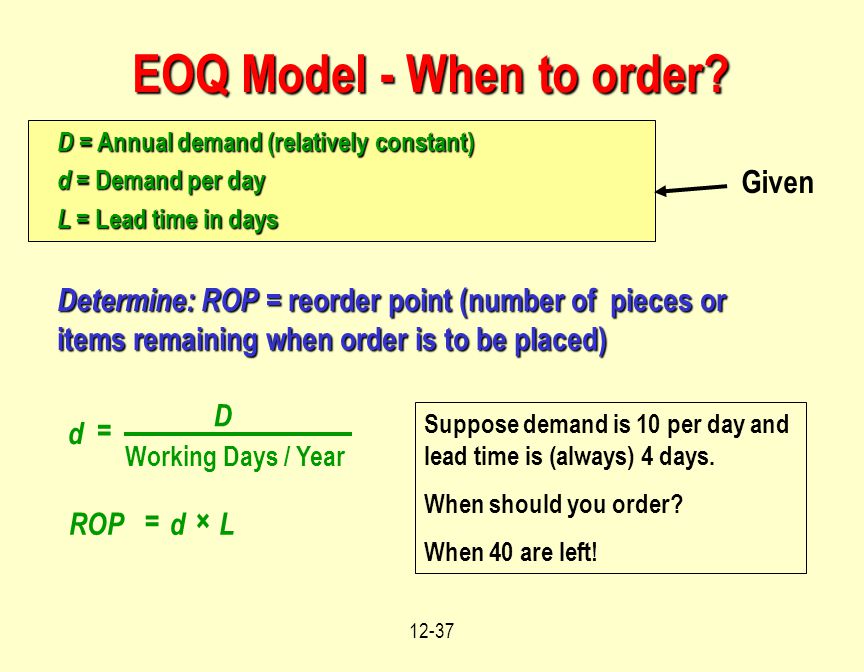 EOQ Model - When to order?

D = Annual demand (relatively constant)
d = Demand per day
L = Lead time in days

Given

Determine: ROP = reorder point (number of pieces or items remaining when order is to be placed)

$d = \frac{D}{\text{Working Days / Year}}$

$ROP = d \times L$

Suppose demand is 10 per day and lead time is (always) 4 days.

When should you order?

When 40 are left!

12-37